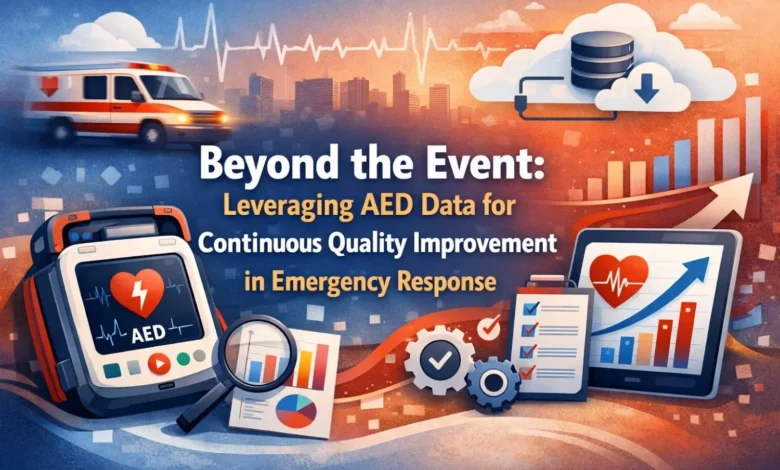 Beyond the Event:
Leveraging AED Data for Continuous Quality Improvement in Emergency Response

AED